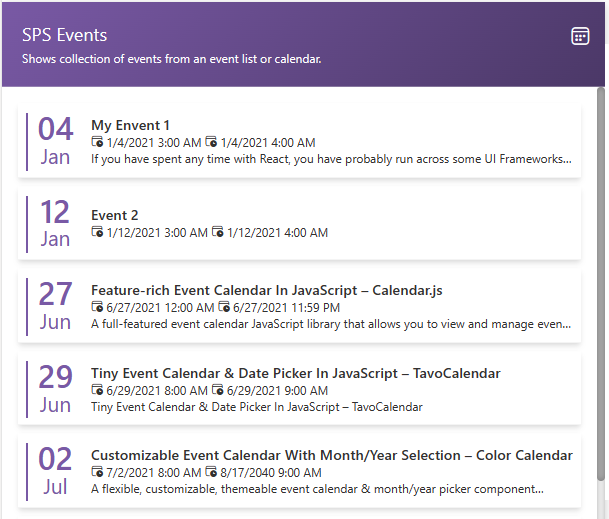 SPS Events

Shows collection of events from an event list or calendar.

04
Jan

My Envent 1

1/4/2021 3:00 AM 1/4/2021 4:00 AM

If you have spent any time with React, you have probably run across some UI Frameworks...

12
Jan

Event 2

1/12/2021 3:00 AM 1/12/2021 4:00 AM

27
Jun

Feature-rich Event Calendar In JavaScript – Calendar.js

6/27/2021 12:00 AM 6/27/2021 11:59 PM

A full-featured event calendar JavaScript library that allows you to view and manage even...

29
Jun

Tiny Event Calendar & Date Picker In JavaScript – TavoCalendar

6/29/2021 8:00 AM 6/29/2021 9:00 AM

Tiny Event Calendar & Date Picker In JavaScript – TavoCalendar

02
Jul

Customizable Event Calendar With Month/Year Selection – Color Calendar

7/2/2021 8:00 AM 8/17/2040 9:00 AM

A flexible, customizable, themeable event calendar & month/year picker component...